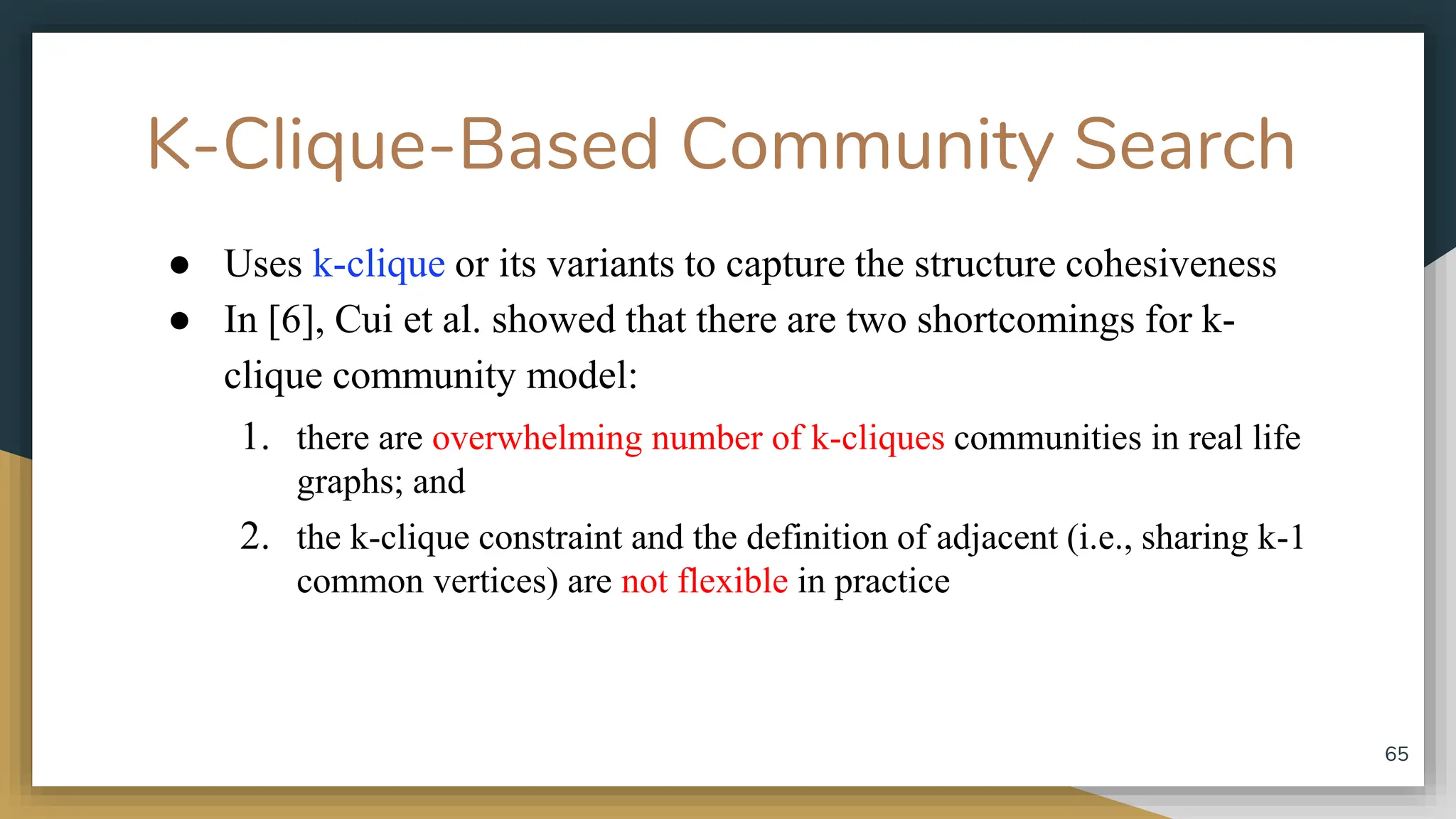 K-Clique-Based Community Search

● Uses k-clique or its variants to capture the structure cohesiveness
● In [6], Cui et al. showed that there are two shortcomings for k-clique community model:

1. there are overwhelming number of k-cliques communities in real life graphs; and
2. the k-clique constraint and the definition of adjacent (i.e., sharing k-1 common vertices) are not flexible in practice

65